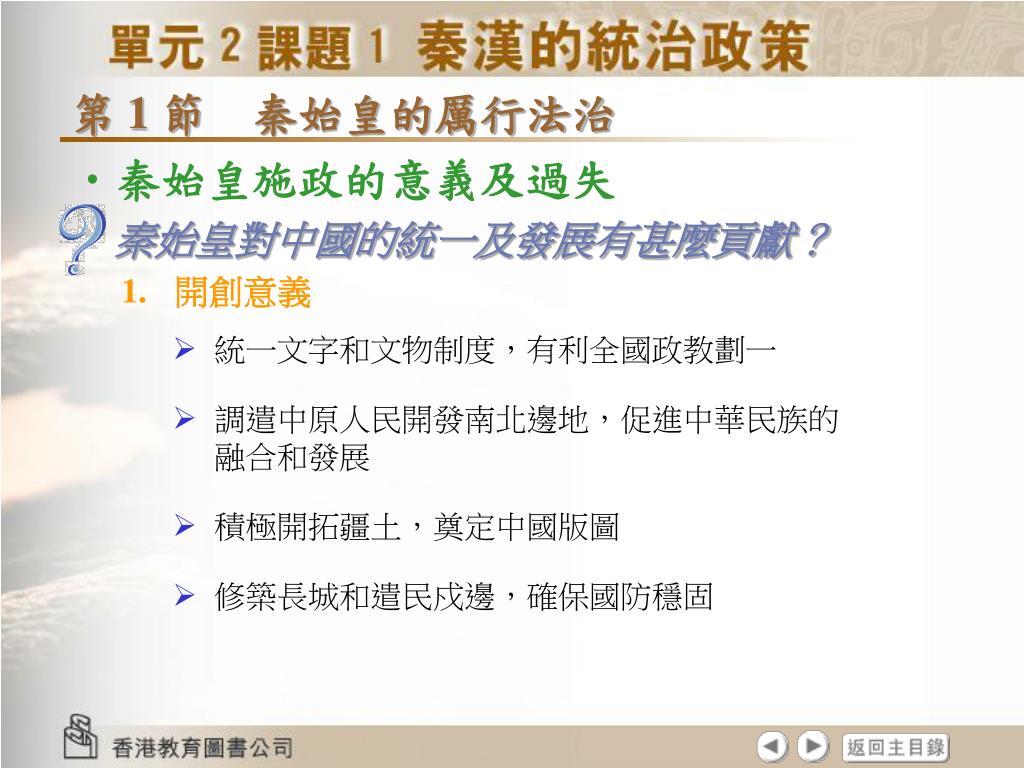 單元 2 課題 1 秦漢的統治政策

第 1 節　秦始皇的厲行法治

• 秦始皇施政的意義及過失

秦始皇對中國的統一及發展有甚麼貢獻？

1. 開創意義

➢ 統一文字和文物制度，有利全國政教劃一

➢ 調遣中原人民開發南北邊地，促進中華民族的融合和發展

➢ 積極開拓疆土，奠定中國版圖

➢ 修築長城和遣民戍邊，確保國防穩固

香港教育圖書公司

返回主目錄